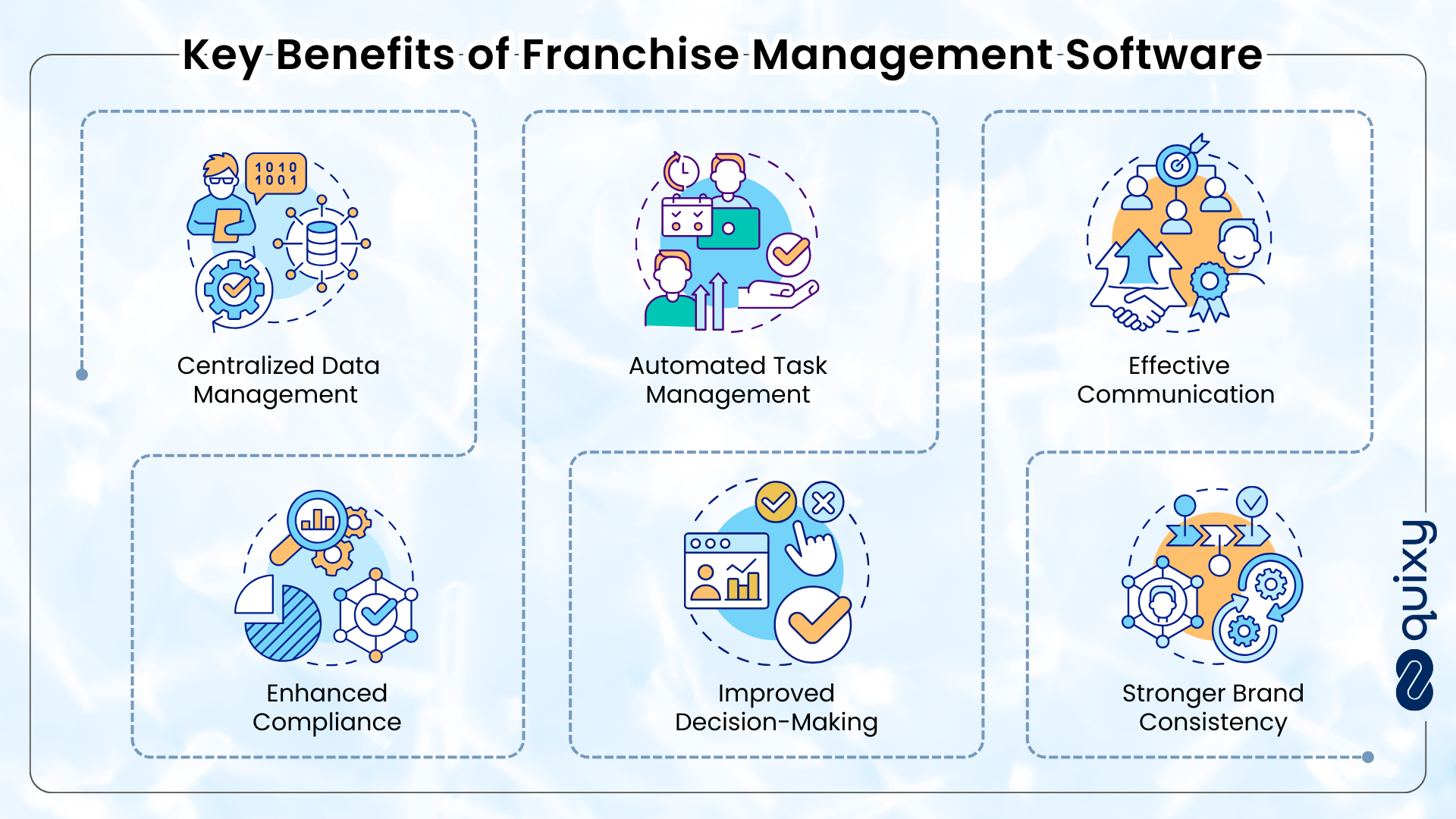 Key Benefits of Franchise Management Software

1010
1001

Centralized Data Management

Automated Task Management

Effective Communication

Enhanced Compliance

Improved Decision-Making

Stronger Brand Consistency

quixy